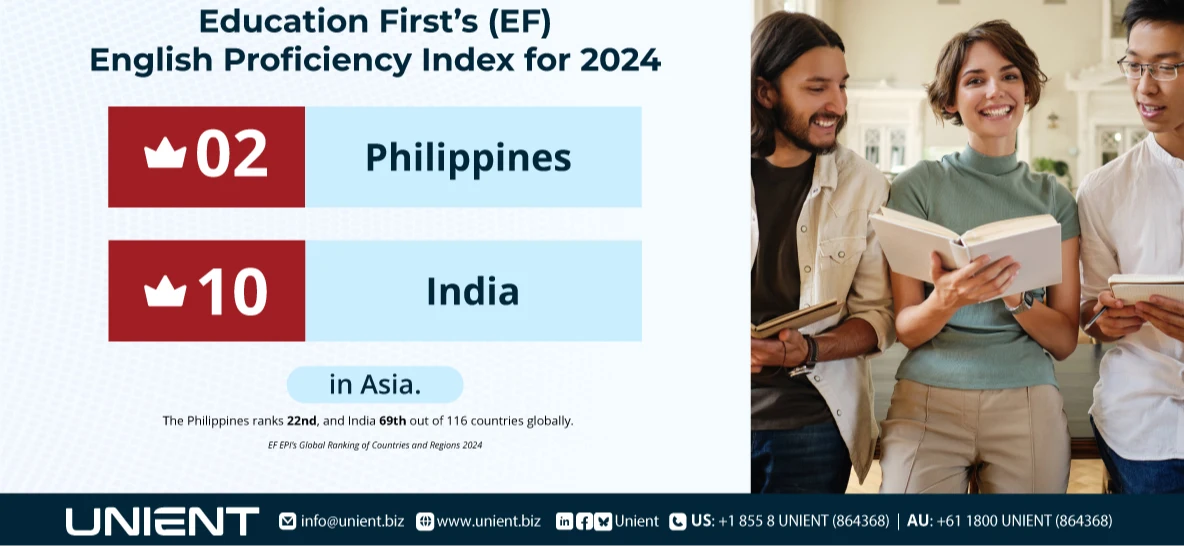 Education First's (EF) English Proficiency Index for 2024

02 Philippines

10 India

in Asia.

The Philippines ranks 22nd, and India 69th out of 116 countries globally.

EF EPI's Global Ranking of Countries and Regions 2024

UNIENT info@unient.biz www.unient.biz Unient US: +1 855 8 UNIENT (864368) | AU: +61 1800 UNIENT (864368)